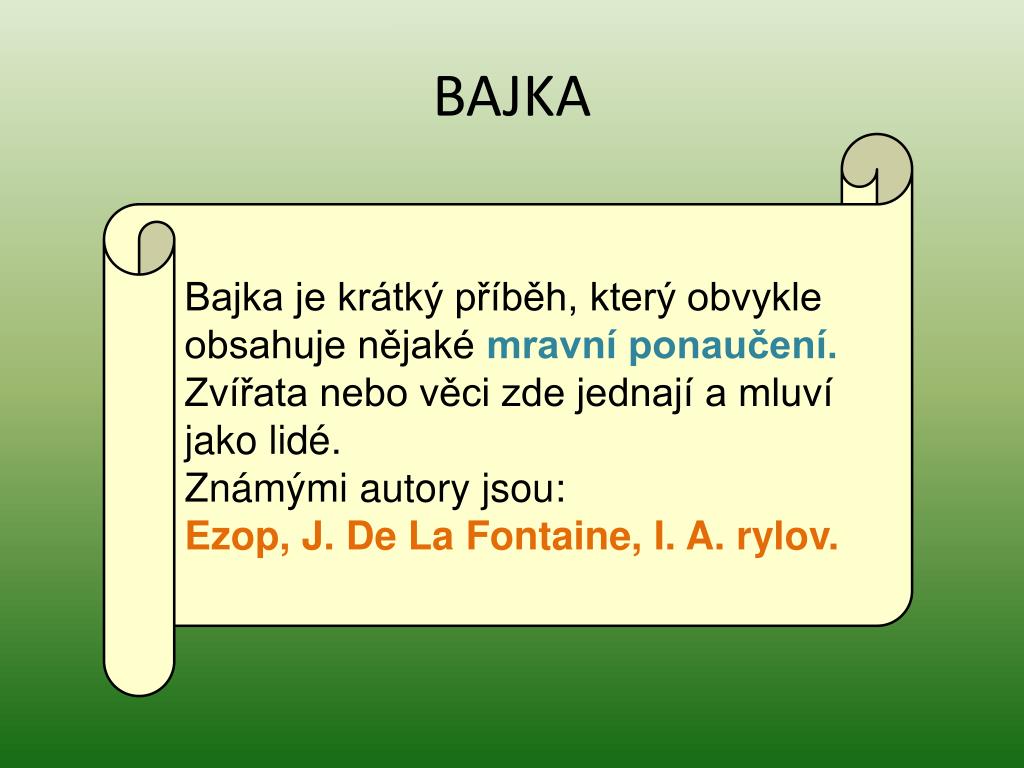 BAJKA

Bajka je krátký příběh, který obvykle obsahuje nějaké mravní ponaučení.
Zvířata nebo věci zde jednají a mluví jako lidé.
Známými autory jsou:
Ezop, J. De La Fontaine, I. A. rylov.